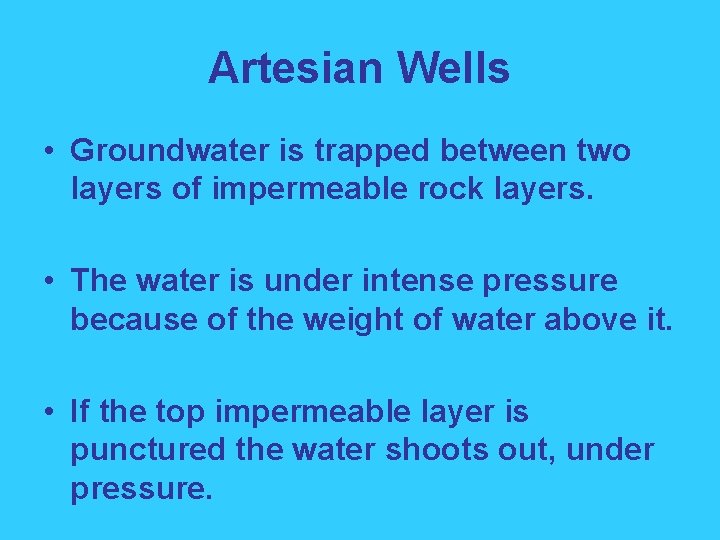 Artesian Wells

• Groundwater is trapped between two layers of impermeable rock layers.

• The water is under intense pressure because of the weight of water above it.

• If the top impermeable layer is punctured the water shoots out, under pressure.